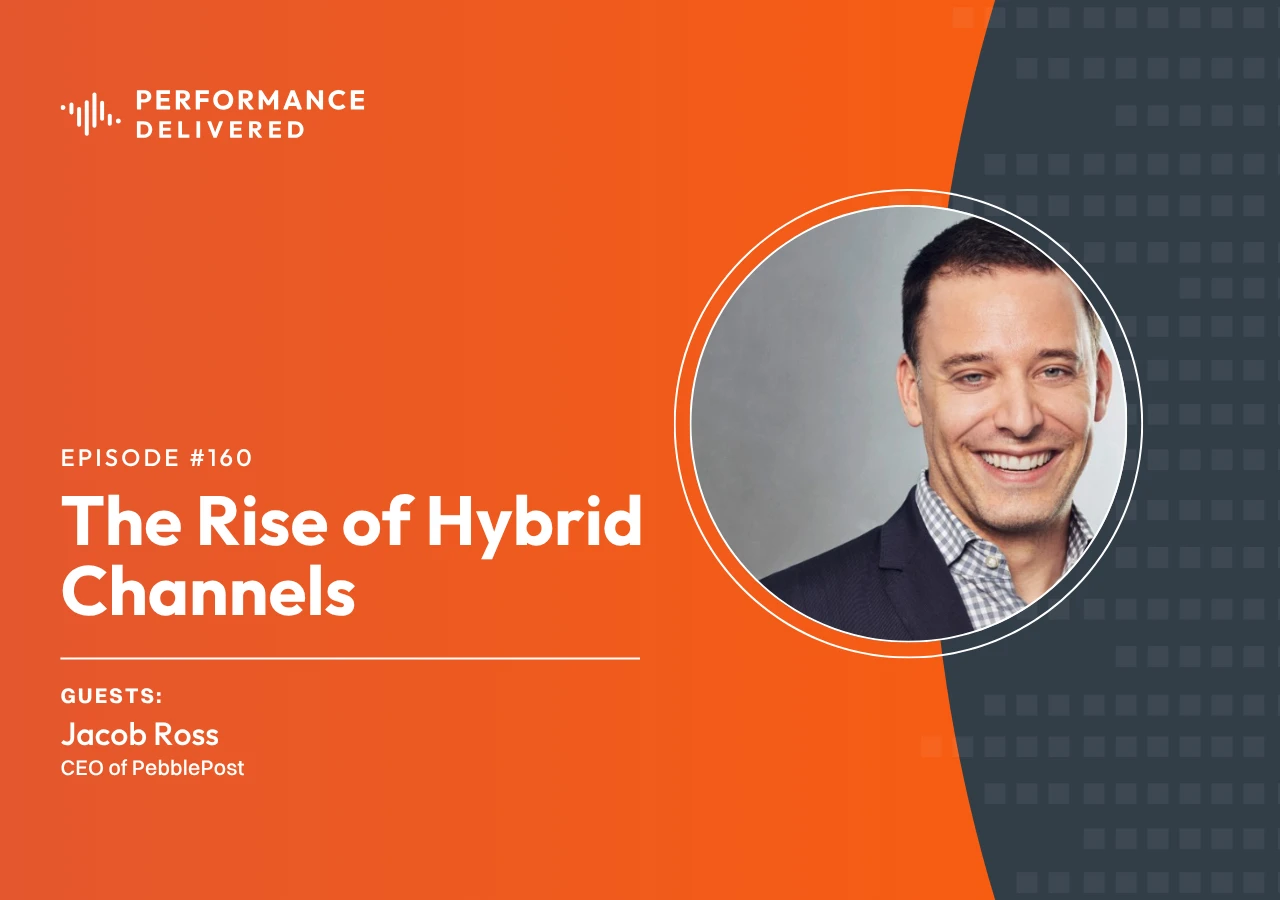 PERFORMANCE DELIVERED

EPISODE #160

The Rise of Hybrid Channels

GUESTS:

Jacob Ross

CEO of PebblePost